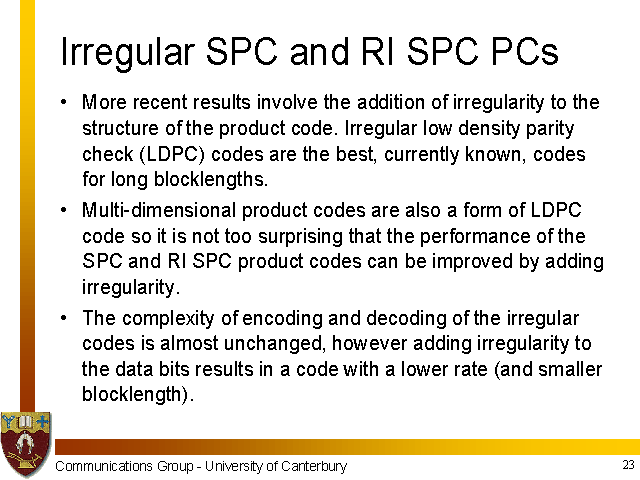 Irregular SPC and RI SPC PCs

• More recent results involve the addition of irregularity to the structure of the product code. Irregular low density parity check (LDPC) codes are the best, currently known, codes for long blocklengths.

• Multi-dimensional product codes are also a form of LDPC code so it is not too surprising that the performance of the SPC and RI SPC product codes can be improved by adding irregularity.

• The complexity of encoding and decoding of the irregular codes is almost unchanged, however adding irregularity to the data bits results in a code with a lower rate (and smaller blocklength).

Communications Group - University of Canterbury

23